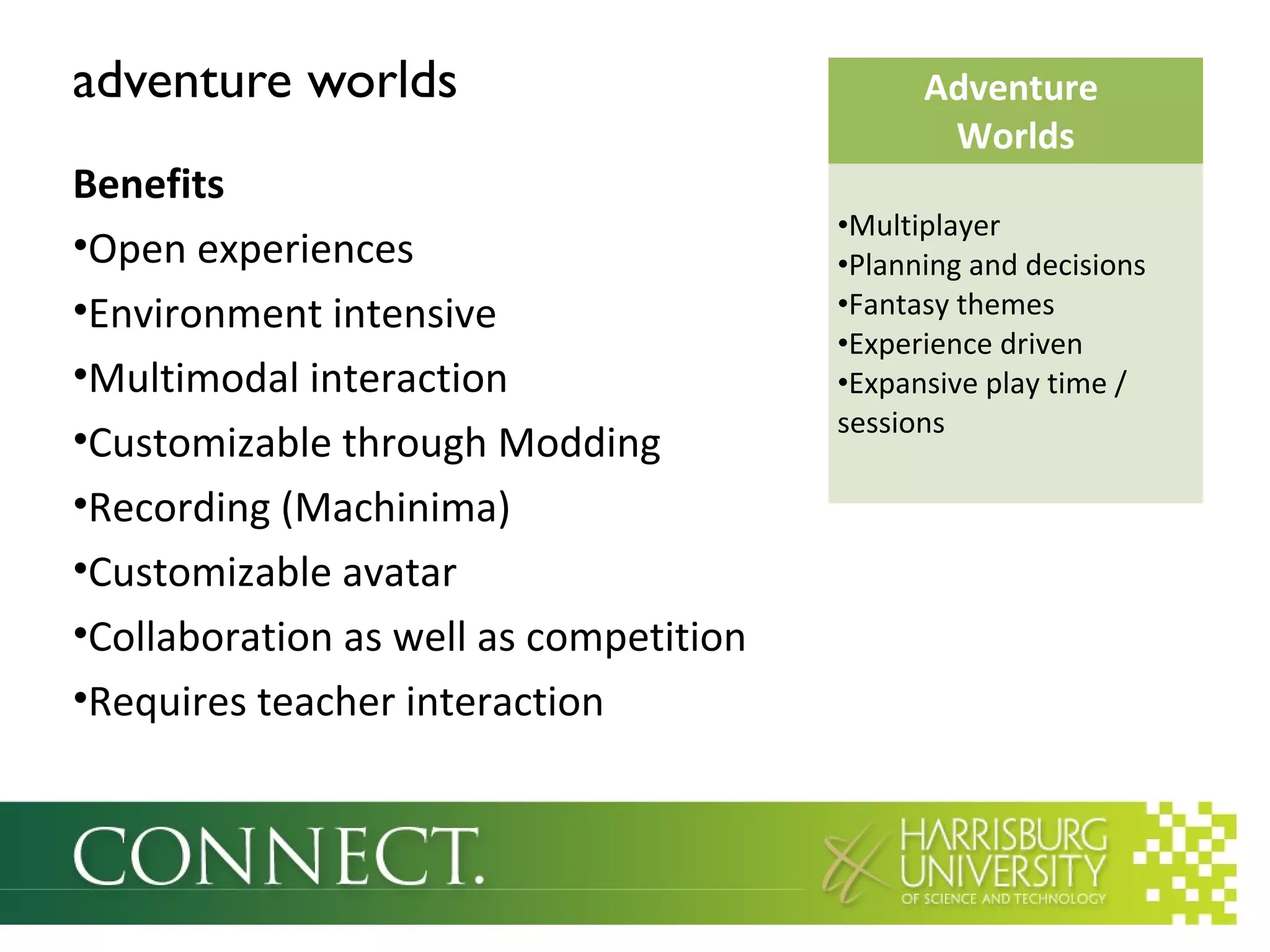 adventure worlds

Benefits

•Open experiences

•Environment intensive

•Multimodal interaction

•Customizable through Modding

•Recording (Machinima)

•Customizable avatar

•Collaboration as well as competition

•Requires teacher interaction

Adventure Worlds

•Multiplayer
•Planning and decisions
•Fantasy themes
•Experience driven
•Expansive play time / sessions

CONNECT.

HARRISBURG UNIVERSITY OF SCIENCE AND TECHNOLOGY